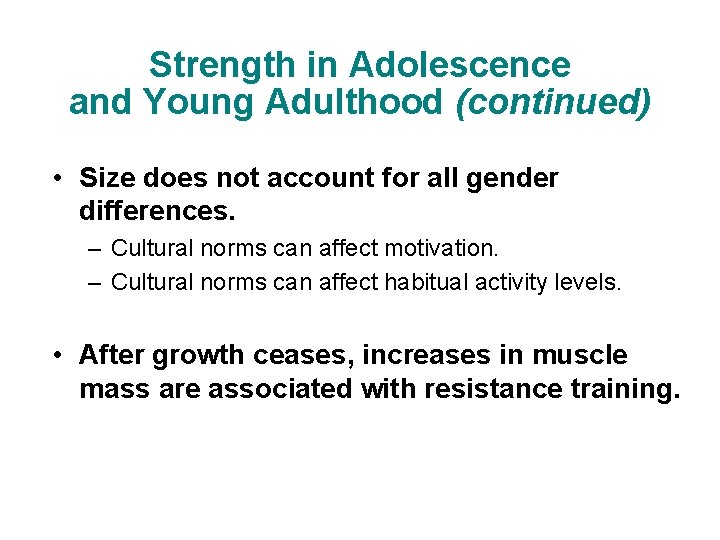 Strength in Adolescence and Young Adulthood (continued)

• Size does not account for all gender differences.
– Cultural norms can affect motivation.
– Cultural norms can affect habitual activity levels.

• After growth ceases, increases in muscle mass are associated with resistance training.